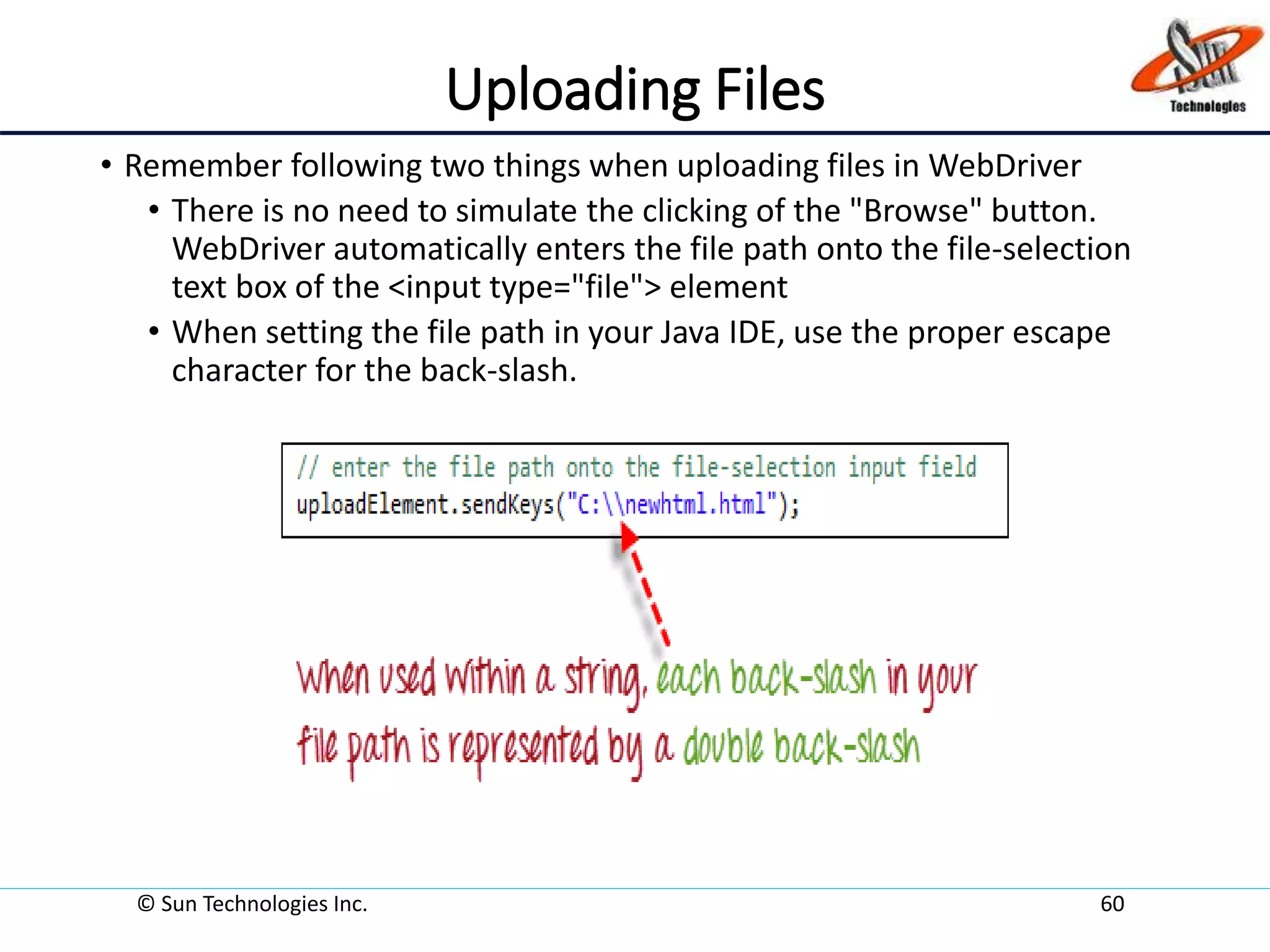 Uploading Files

Sun Technologies

• Remember following two things when uploading files in WebDriver
• There is no need to simulate the clicking of the "Browse" button. WebDriver automatically enters the file path onto the file-selection text box of the <input type="file"> element
• When setting the file path in your Java IDE, use the proper escape character for the back-slash.

// enter the file path onto the file-selection input field
uploadElement.sendKeys("C:\\newhtml.html");

When used within a string, each back-slash in your file path is represented by a double back-slash

© Sun Technologies Inc.

60